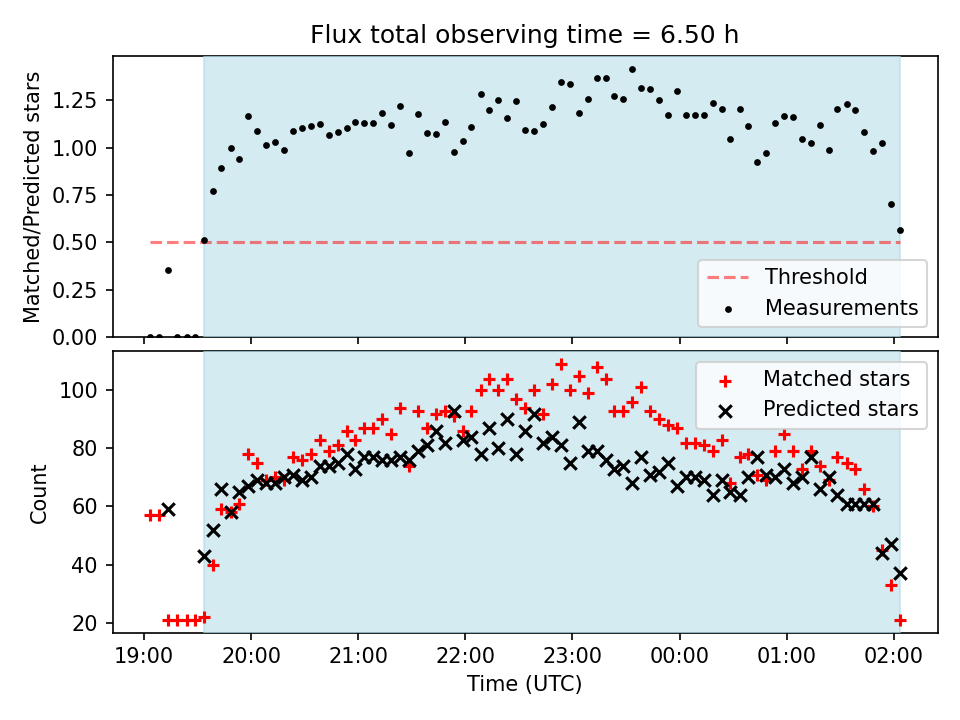 Flux total observing time = 6.50 h

Matched/Predicted stars

1.25
1.00
0.75
0.50
0.25
0.00

Threshold
Measurements

Count

100
80
60
40
20

Matched stars
Predicted stars

19:00
20:00
21:00
22:00
23:00
00:00
01:00
02:00

Time (UTC)